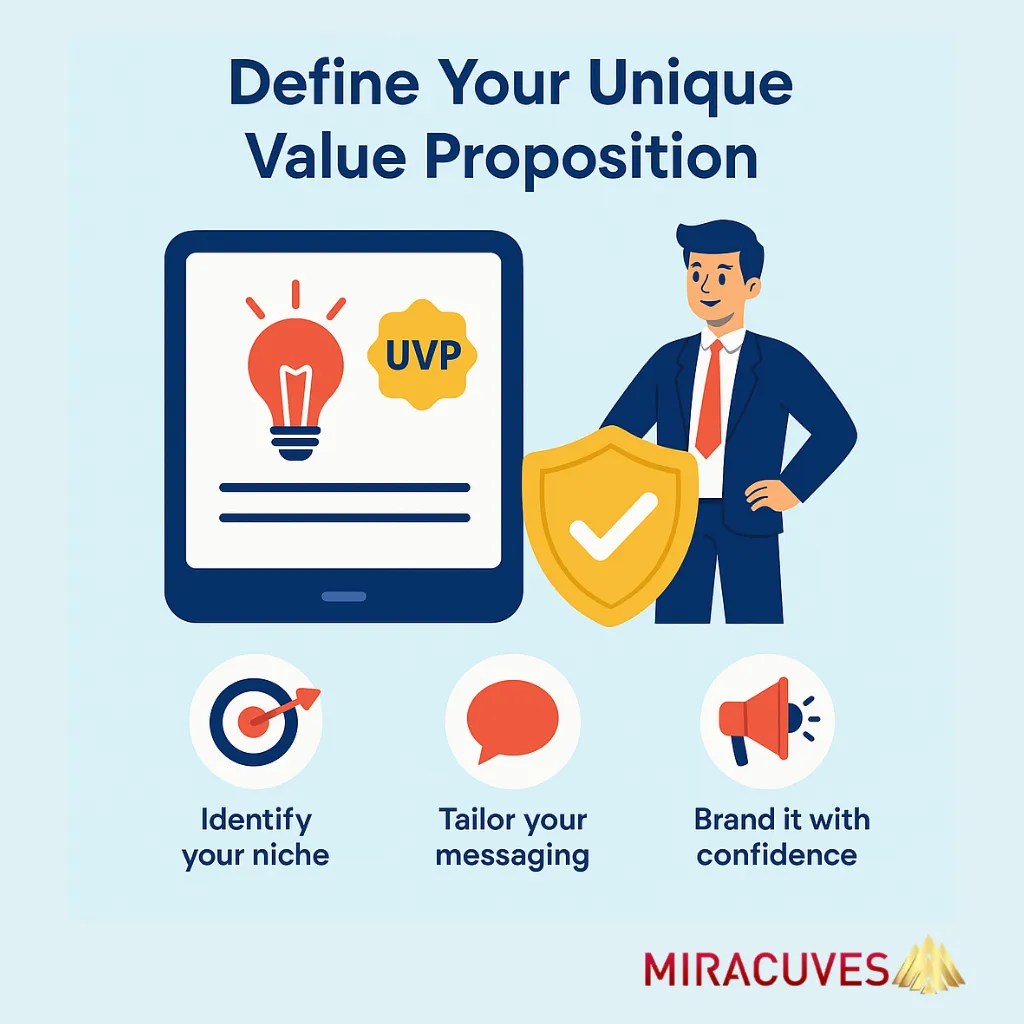 Define Your Unique Value Proposition

UVP

Identify your niche

Tailor your messaging

Brand it with confidence

MIRACUVES